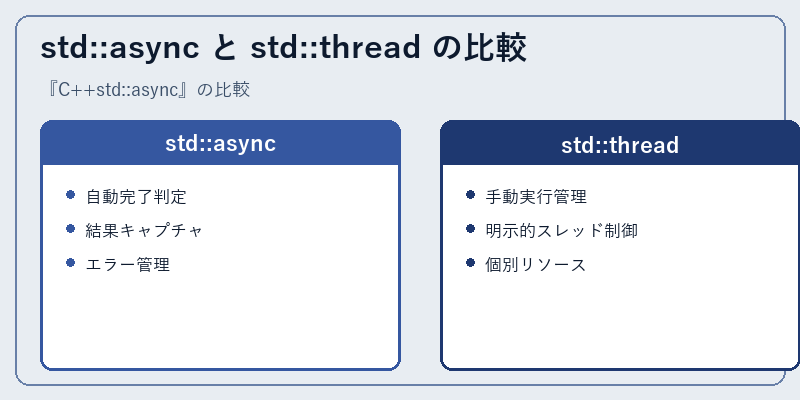 std::async と std::thread の比較

『C++std::async』の比較

std::async

- 自動完了判定
- 結果キャプチャ
- エラー管理

std::thread

- 手動実行管理
- 明示的スレッド制御
- 個別リソース